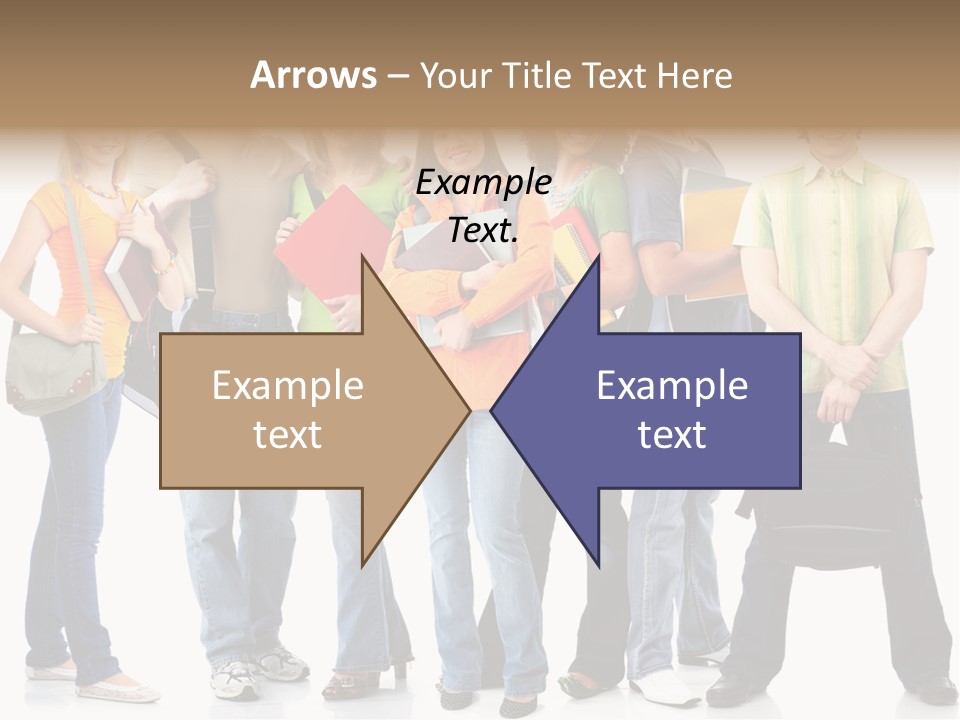 Arrows – Your Title Text Here

Example Text.

Example text

Example text